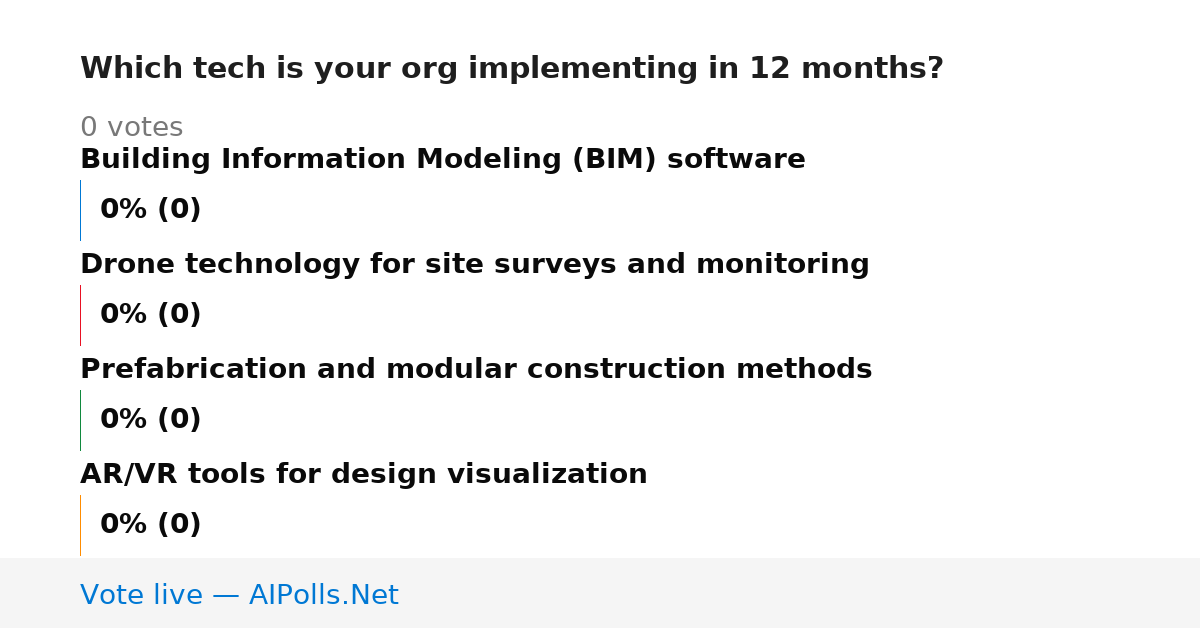 Which tech is your org implementing in 12 months?

0 votes

Building Information Modeling (BIM) software

0% (0)

Drone technology for site surveys and monitoring

0% (0)

Prefabrication and modular construction methods

0% (0)

AR/VR tools for design visualization

0% (0)

Vote live — AIPolls.Net